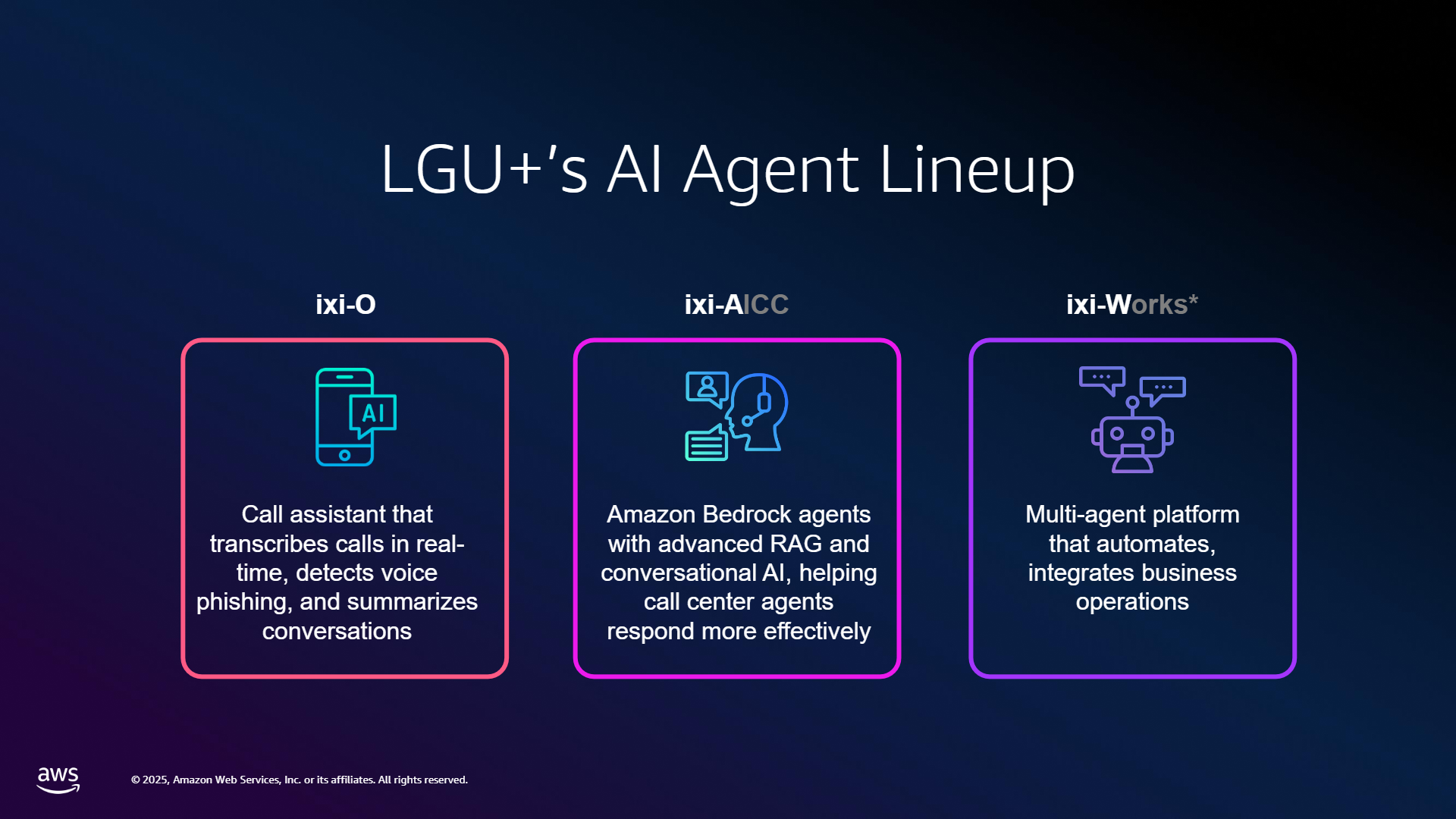 LGU+'s AI Agent Lineup

ixi-O

AI

Call assistant that transcribes calls in real-time, detects voice phishing, and summarizes conversations

ixi-AICC

Amazon Bedrock agents with advanced RAG and conversational AI, helping call center agents respond more effectively

ixi-Works*

Multi-agent platform that automates, integrates business operations

aws

© 2025, Amazon Web Services, Inc. or its affiliates. All rights reserved.